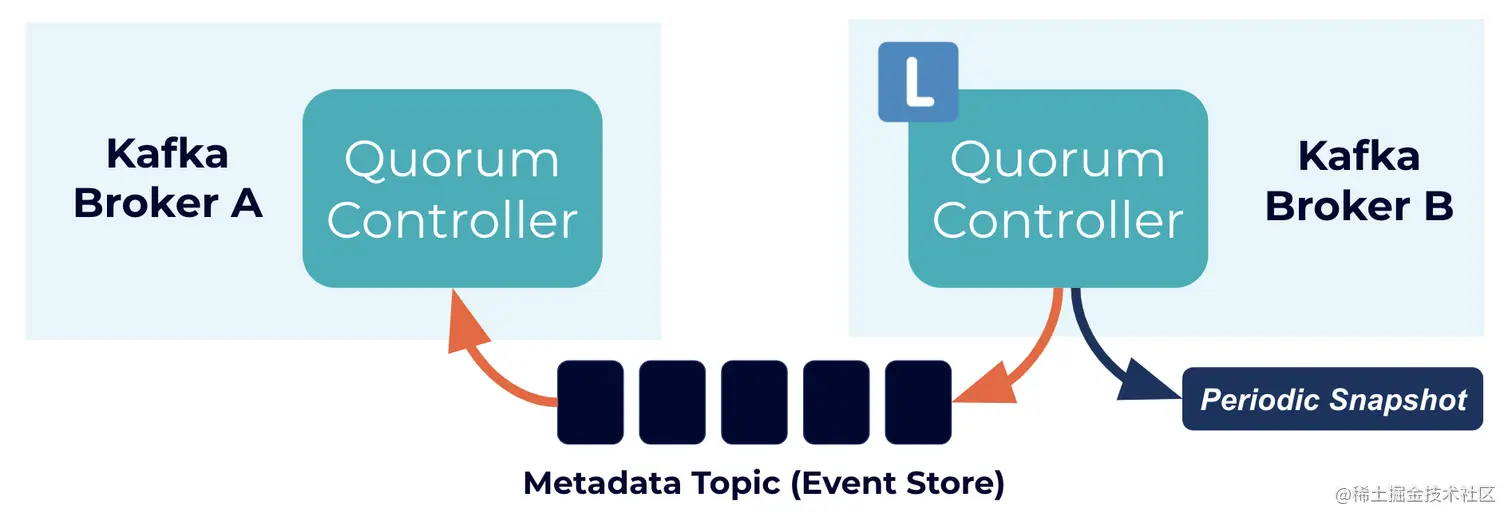 Kafka Broker A

Quorum Controller

L

Quorum Controller

Kafka Broker B

Periodic Snapshot

Metadata Topic (Event Store)

@稀土掘金技术社区